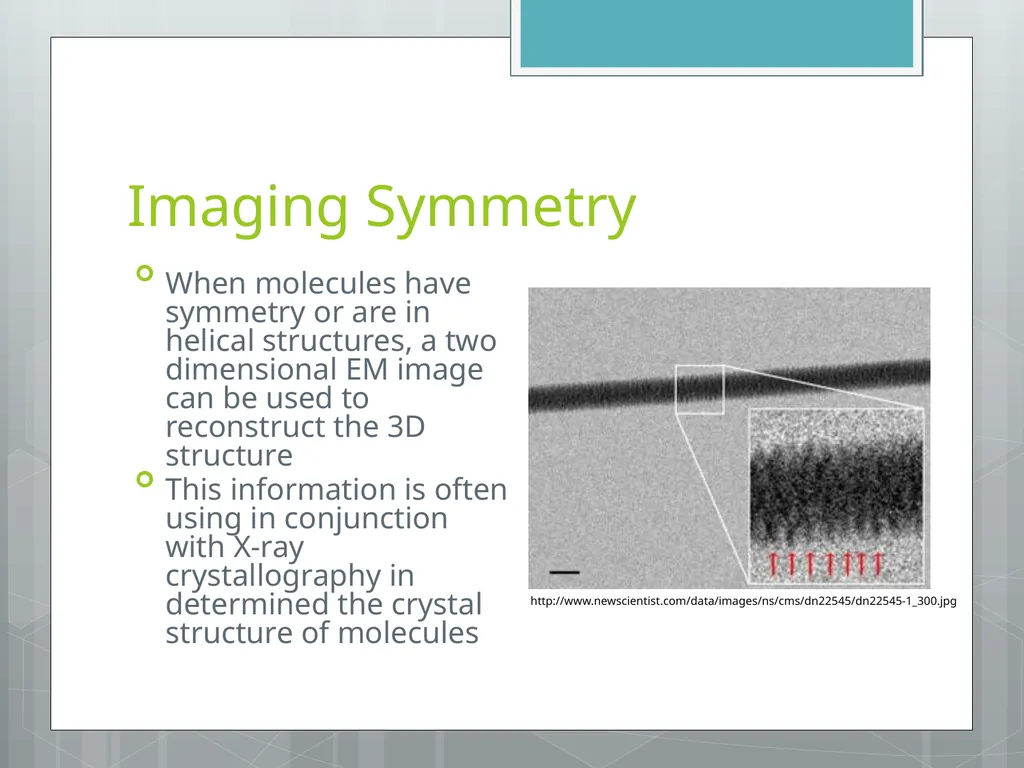 Imaging Symmetry

When molecules have symmetry or are in helical structures, a two dimensional EM image can be used to reconstruct the 3D structure

This information is often using in conjunction with X-ray crystallography in determined the crystal structure of molecules

http://www.newscientist.com/data/images/ns/cms/dn22545/dn22545-1_300.jpg